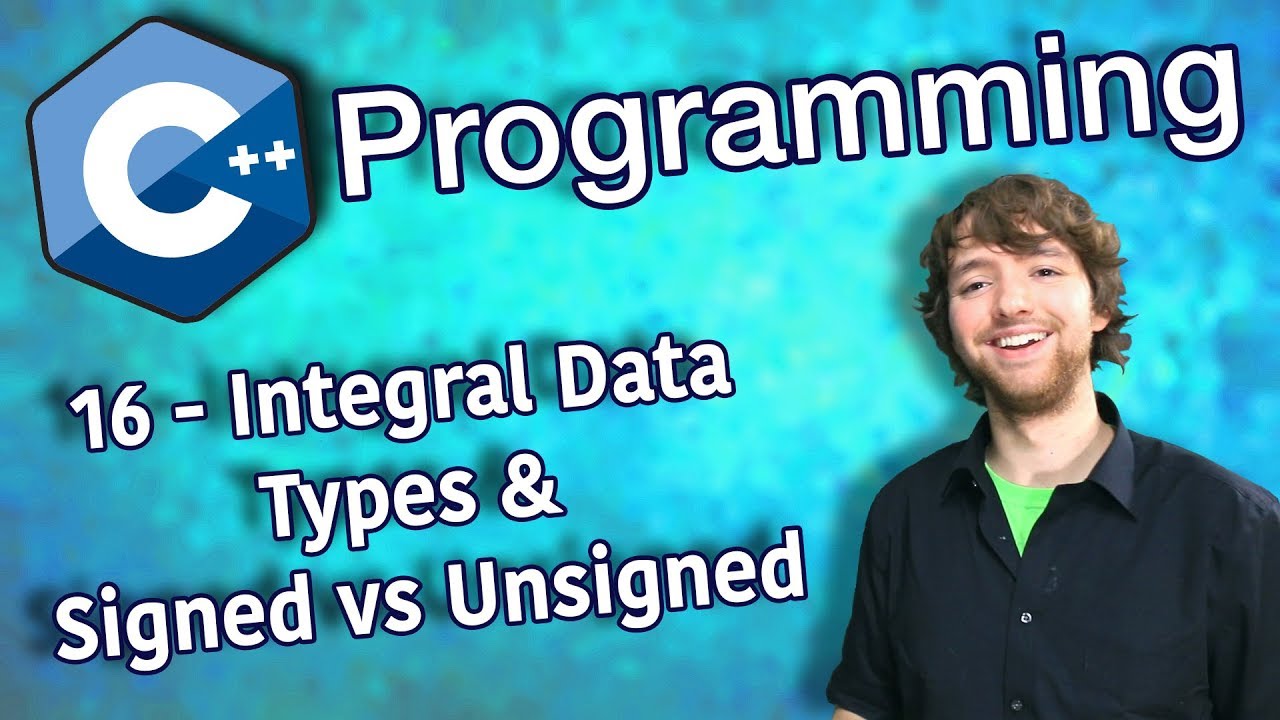 C++ Programming

16 - Integral Data Types & Signed vs Unsigned